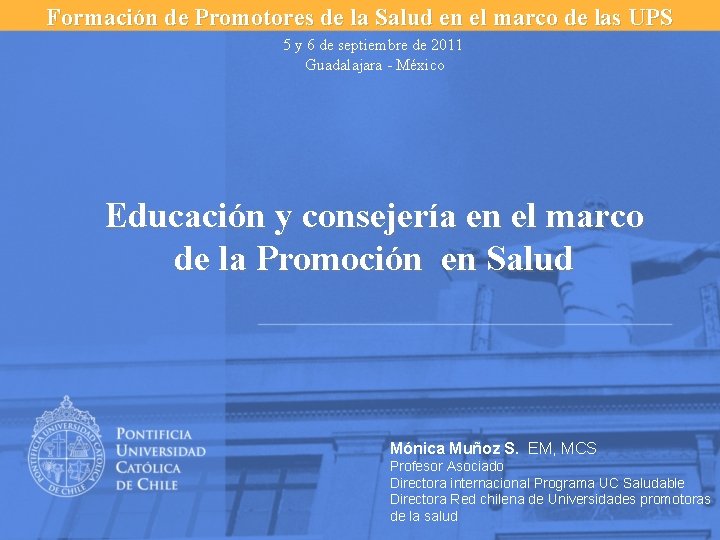 Formación de Promotores de la Salud en el marco de las UPS

5 y 6 de septiembre de 2011
Guadalajara - México

Educación y consejería en el marco de la Promoción en Salud

PONTIFICIA UNIVERSIDAD CATÓLICA DE CHILE

PONTIFICIA UNIVERSIDAD CATÓLICA DE CHILE

Mónica Muñoz S. EM, MCS
Profesor Asociado
Directora internacional Programa UC Saludable
Directora Red chilena de Universidades promotoras de la salud